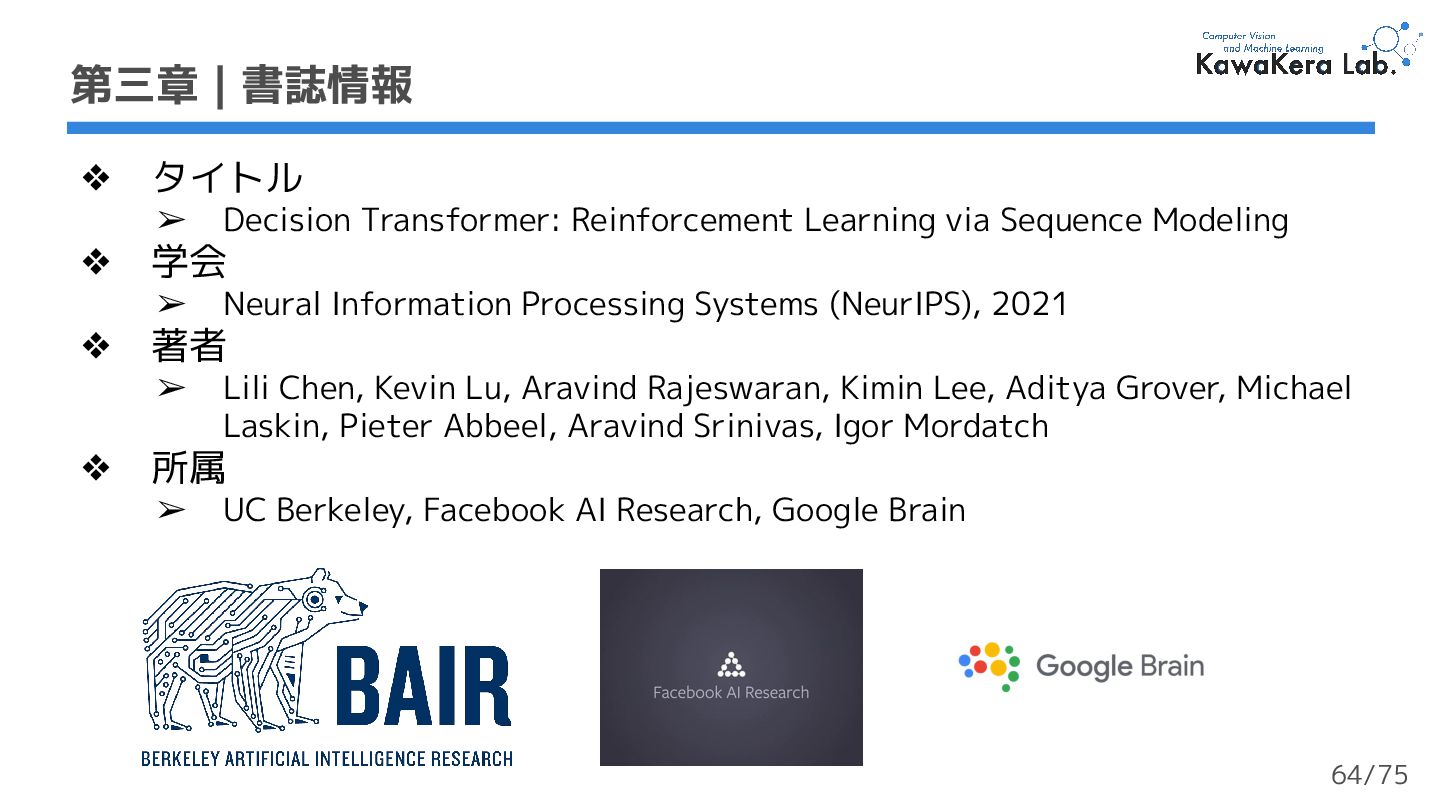 第三章 | 書誌情報

Computer Vision and Machine Learning KawaKera Lab.

❖ タイトル
➢ Decision Transformer: Reinforcement Learning via Sequence Modeling
❖ 学会
➢ Neural Information Processing Systems (NeurIPS), 2021
❖ 著者
➢ Lili Chen, Kevin Lu, Aravind Rajeswaran, Kimin Lee, Aditya Grover, Michael Laskin, Pieter Abbeel, Aravind Srinivas, Igor Mordatch
❖ 所属
➢ UC Berkeley, Facebook AI Research, Google Brain

BAIR
BERKELEY ARTIFICIAL INTELLIGENCE RESEARCH

Facebook AI Research

Google Brain

64/75